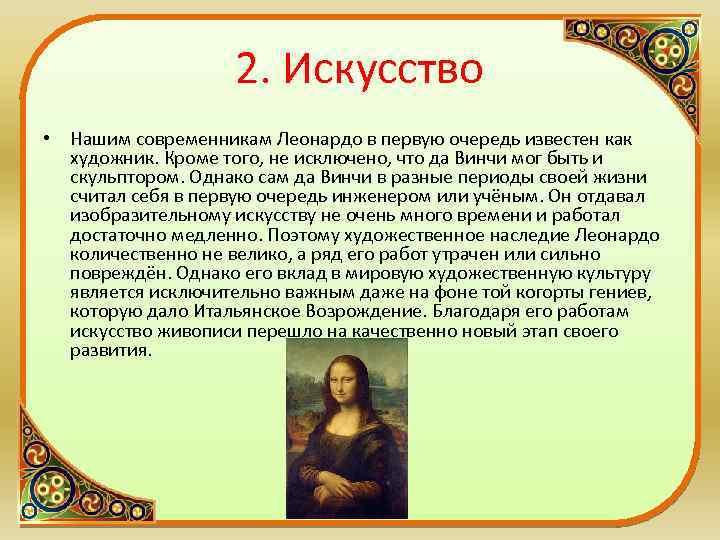 2. Искусство

• Нашим современникам Леонардо в первую очередь известен как художник. Кроме того, не исключено, что да Винчи мог быть и скульптором. Однако сам да Винчи в разные периоды своей жизни считал себя в первую очередь инженером или учёным. Он отдавал изобразительному искусству не очень много времени и работал достаточно медленно. Поэтому художественное наследие Леонардо количественно не велико, а ряд его работ утрачен или сильно повреждён. Однако его вклад в мировую художественную культуру является исключительно важным даже на фоне той когорты гениев, которую дало Итальянское Возрождение. Благодаря его работам искусство живописи перешло на качественно новый этап своего развития.